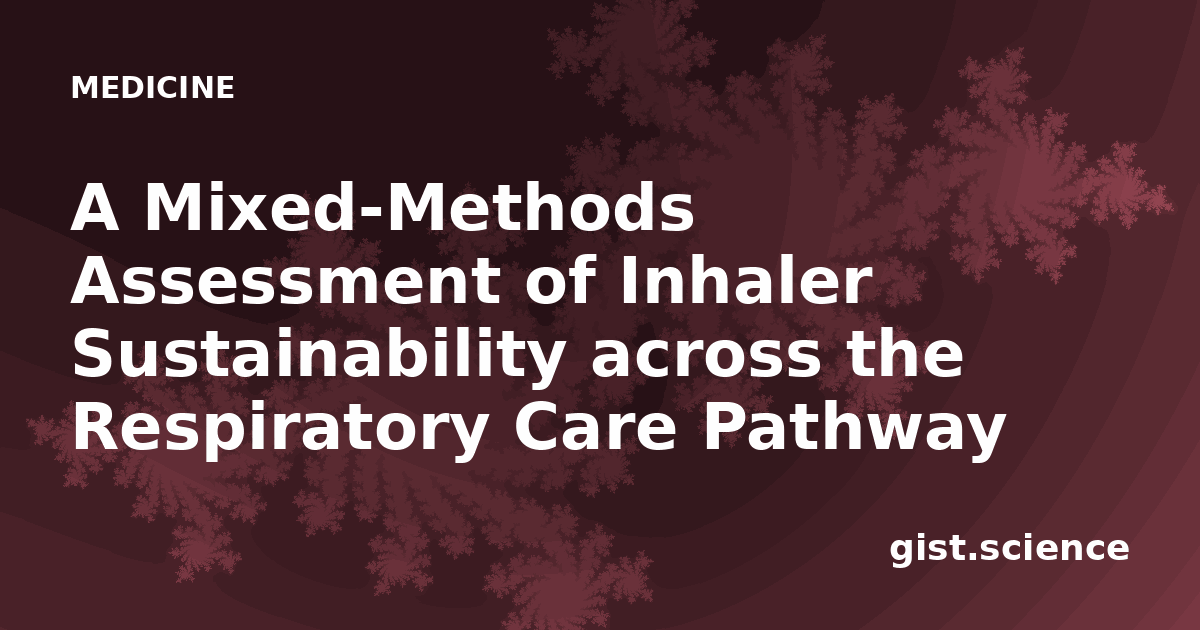 MEDICINE

A Mixed-Methods Assessment of Inhaler Sustainability across the Respiratory Care Pathway

gist.science